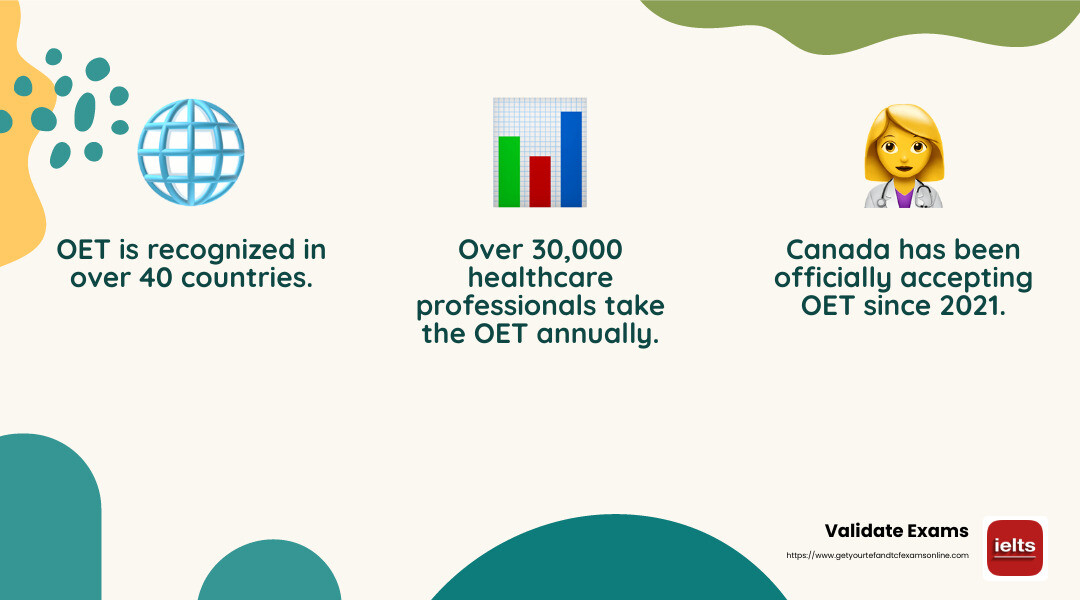 OET is recognized in over 40 countries.

Over 30,000 healthcare professionals take the OET annually.

Canada has been officially accepting OET since 2021.

Validate Exams

https://www.getyourtefandtcfexamsonline.com

ielts